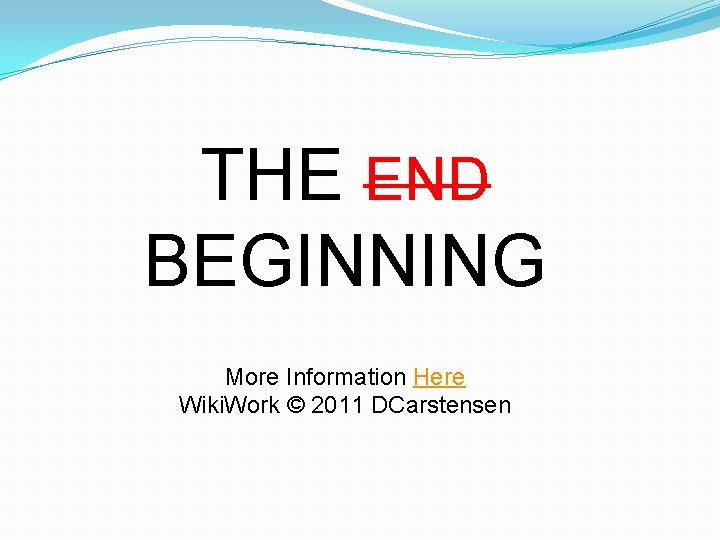 THE ~~END~~
BEGINNING

More Information Here
WikiWork © 2011 DCarstensen